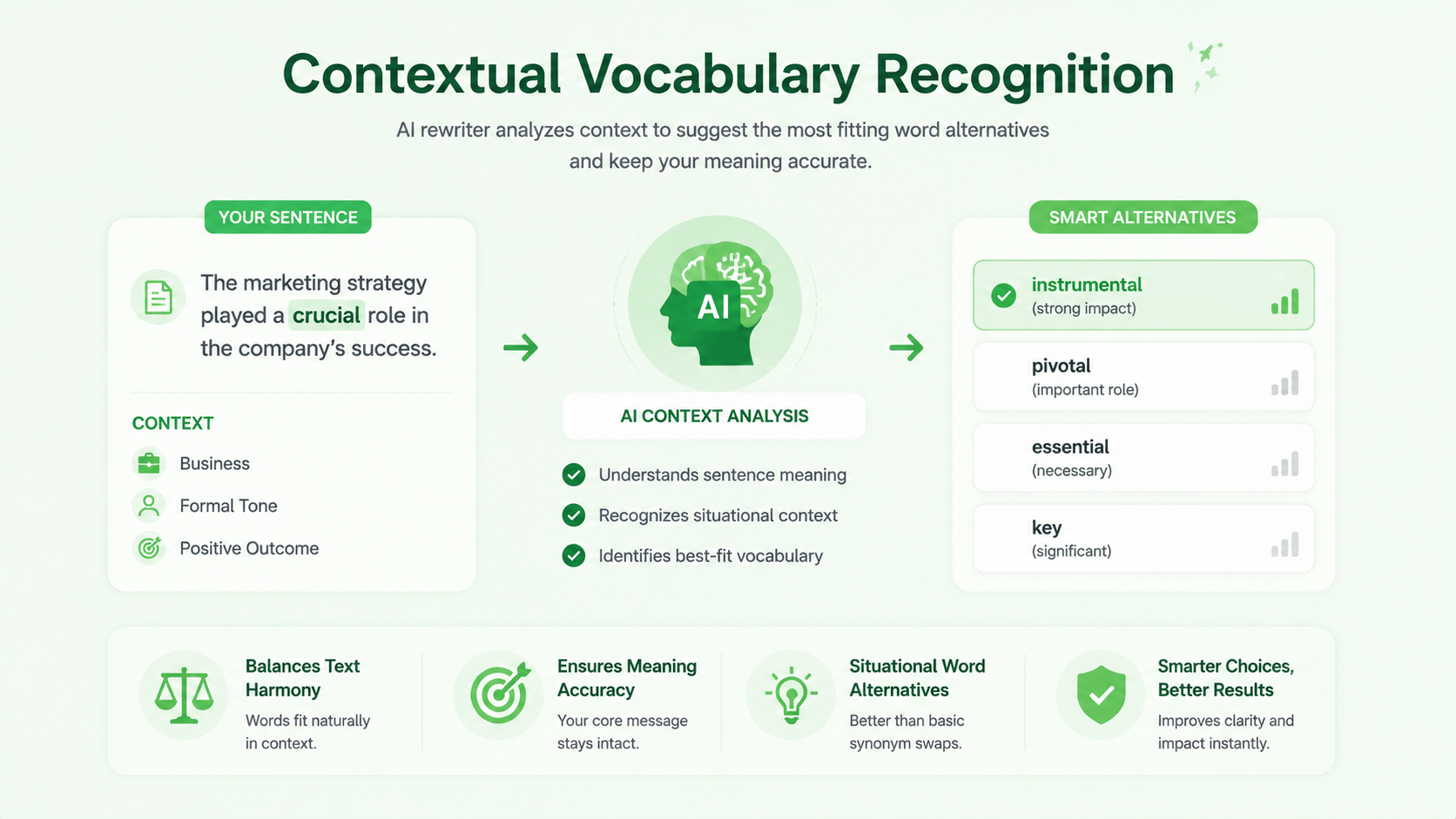 Contextual Vocabulary Recognition

AI rewriter analyzes context to suggest the most fitting word alternatives and keep your meaning accurate.

YOUR SENTENCE

The marketing strategy played a crucial role in the company's success.

CONTEXT

Business

Formal Tone

Positive Outcome

AI

AI CONTEXT ANALYSIS

Understands sentence meaning

Recognizes situational context

Identifies best-fit vocabulary

SMART ALTERNATIVES

instrumental
(strong impact)

pivotal
(important role)

essential
(necessary)

key
(significant)

Balances Text Harmony
Words fit naturally in context.

Ensures Meaning Accuracy
Your core message stays intact.

Situational Word Alternatives
Better than basic synonym swaps.

Smarter Choices, Better Results
Improves clarity and impact instantly.